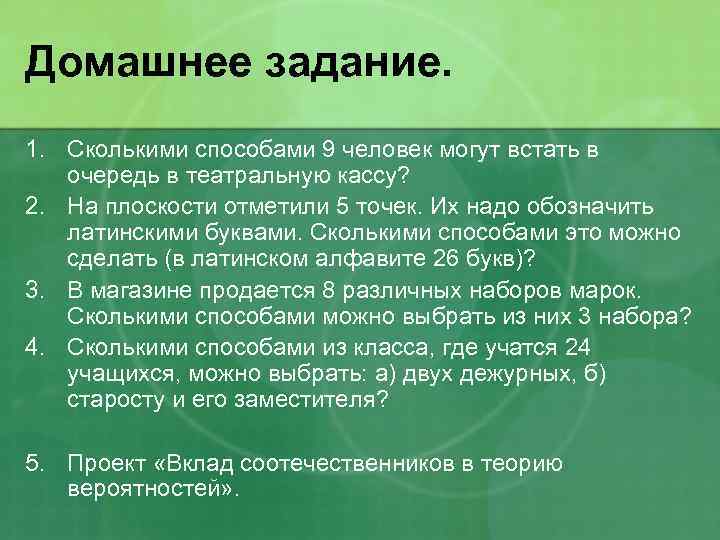 Домашнее задание.

1. Сколькими способами 9 человек могут встать в очередь в театральную кассу?
2. На плоскости отметили 5 точек. Их надо обозначить латинскими буквами. Сколькими способами это можно сделать (в латинском алфавите 26 букв)?
3. В магазине продается 8 различных наборов марок. Сколькими способами можно выбрать из них 3 набора?
4. Сколькими способами из класса, где учатся 24 учащихся, можно выбрать: а) двух дежурных, б) старосту и его заместителя?

5. Проект «Вклад соотечественников в теорию вероятностей».